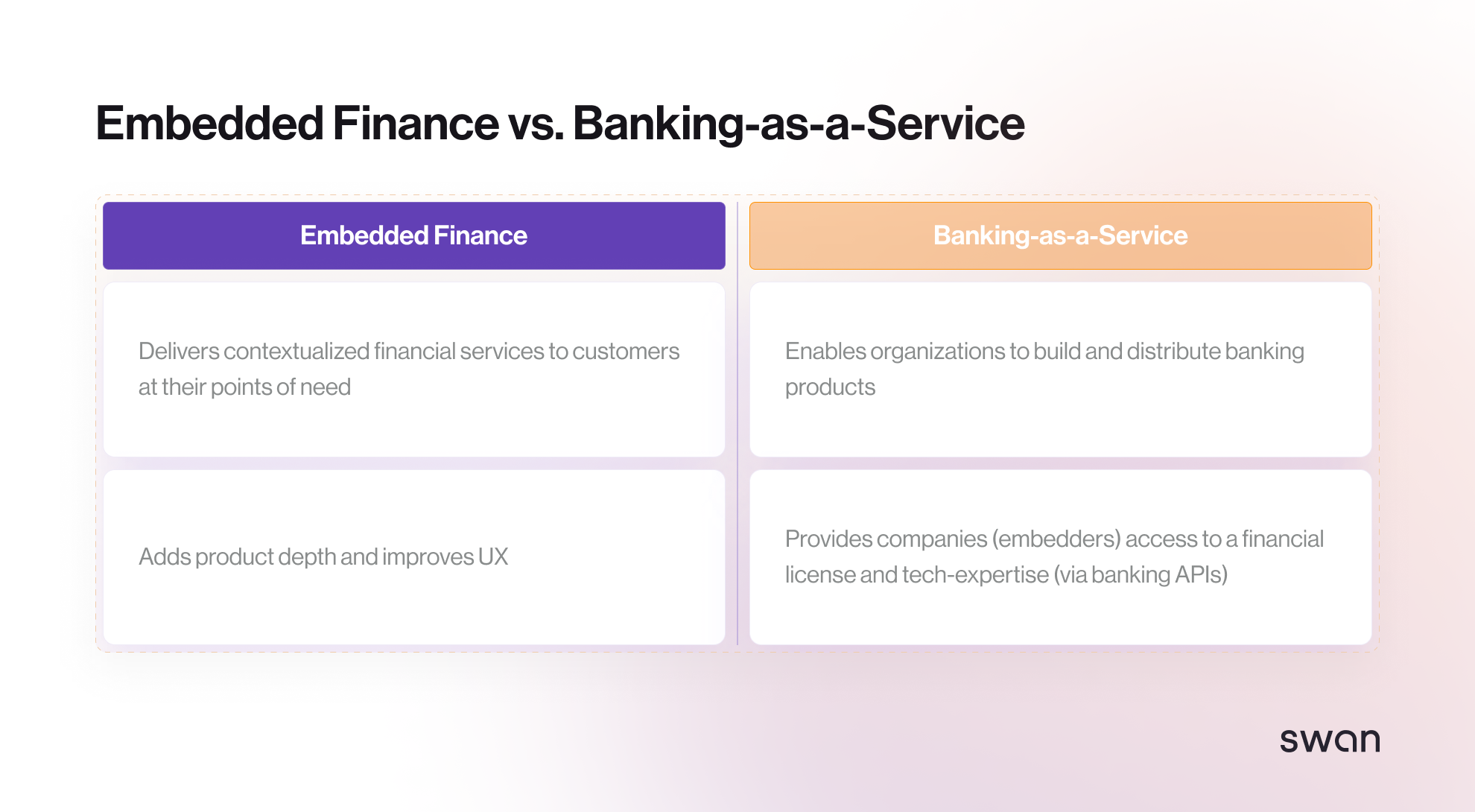 Embedded Finance vs. Banking-as-a-Service

| Embedded Finance | Banking-as-a-Service |
|---|---|
| Delivers contextualized financial services to customers at their points of need | Enables organizations to build and distribute banking products |
| Adds product depth and improves UX | Provides companies (embedders) access to a financial license and tech-expertise (via banking APIs) |

swan